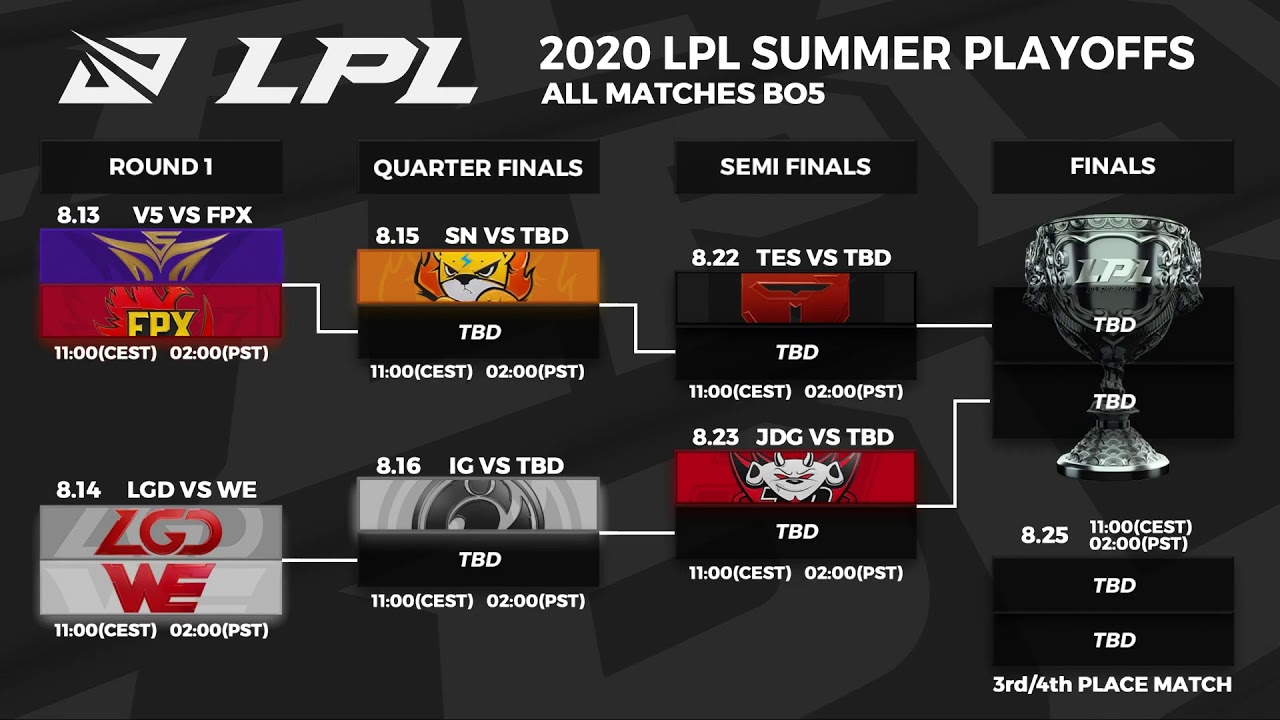 LPL

2020 LPL SUMMER PLAYOFFS
ALL MATCHES BO5

ROUND 1

8.13 V5 VS FPX

FPX

11:00(CEST) 02:00(PST)

8.14 LGD VS WE

LGD

WE

11:00(CEST) 02:00(PST)

QUARTER FINALS

8.15 SN VS TBD

TBD

11:00(CEST) 02:00(PST)

8.16 IG VS TBD

TBD

11:00(CEST) 02:00(PST)

SEMI FINALS

8.22 TES VS TBD

TBD

11:00(CEST) 02:00(PST)

8.23 JDG VS TBD

TBD

11:00(CEST) 02:00(PST)

FINALS

LPL

TBD

TBD

8.25 11:00(CEST) 02:00(PST)

TBD

TBD

3rd/4th PLACE MATCH